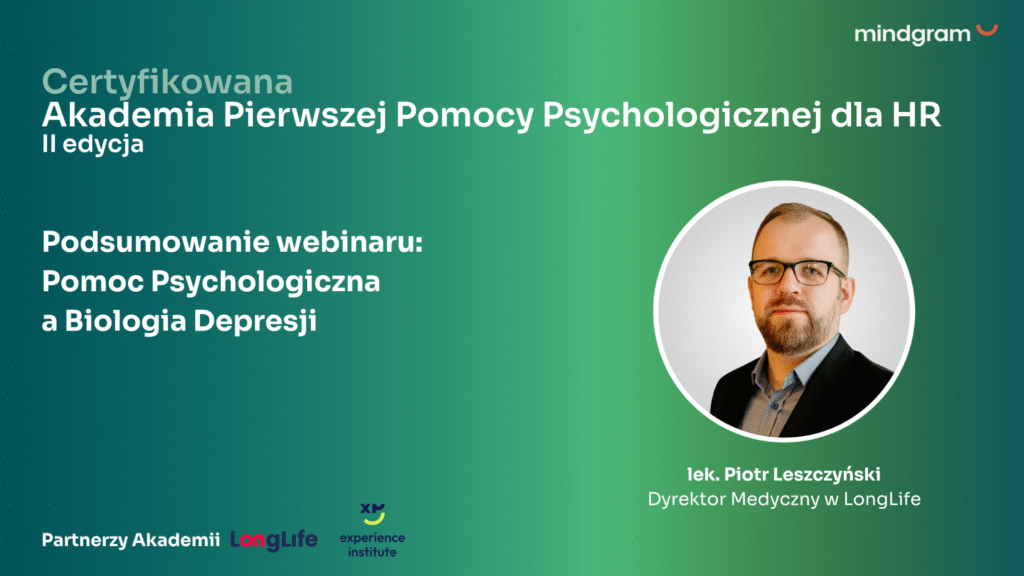 mindgram

Certyfikowana
Akademia Pierwszej Pomocy Psychologicznej dla HR
II edycja

Podsumowanie webinaru:
Pomoc Psychologiczna
a Biologia Depresji

lek. Piotr Leszczyński
Dyrektor Medyczny w LongLife

Partnerzy Akademii LongLife XM experience institute